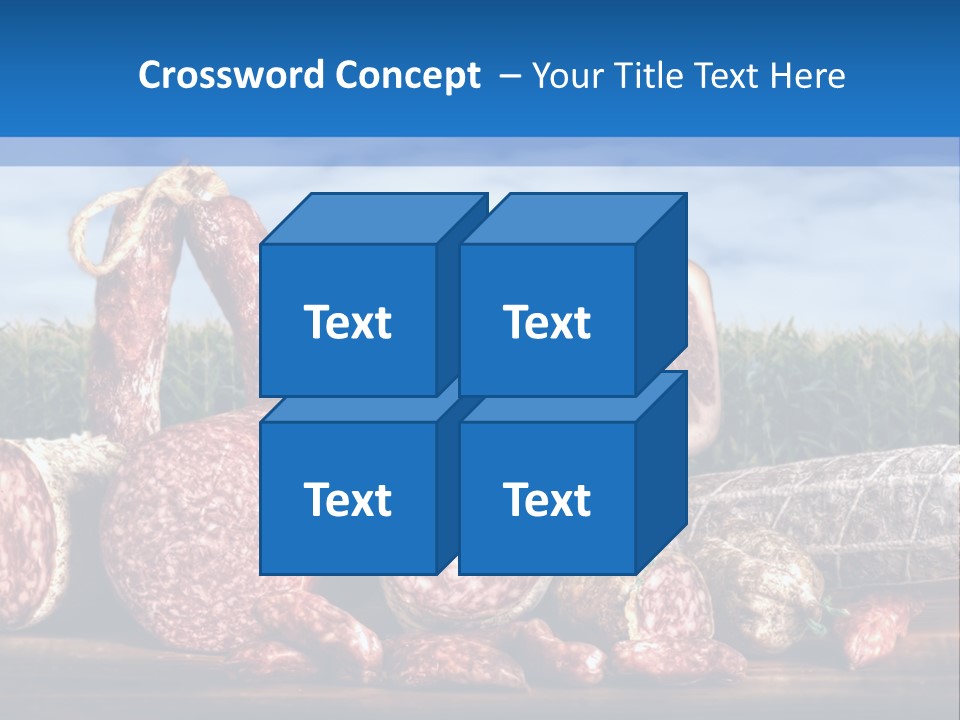 Crossword Concept – Your Title Text Here

Text

Text

Text

Text